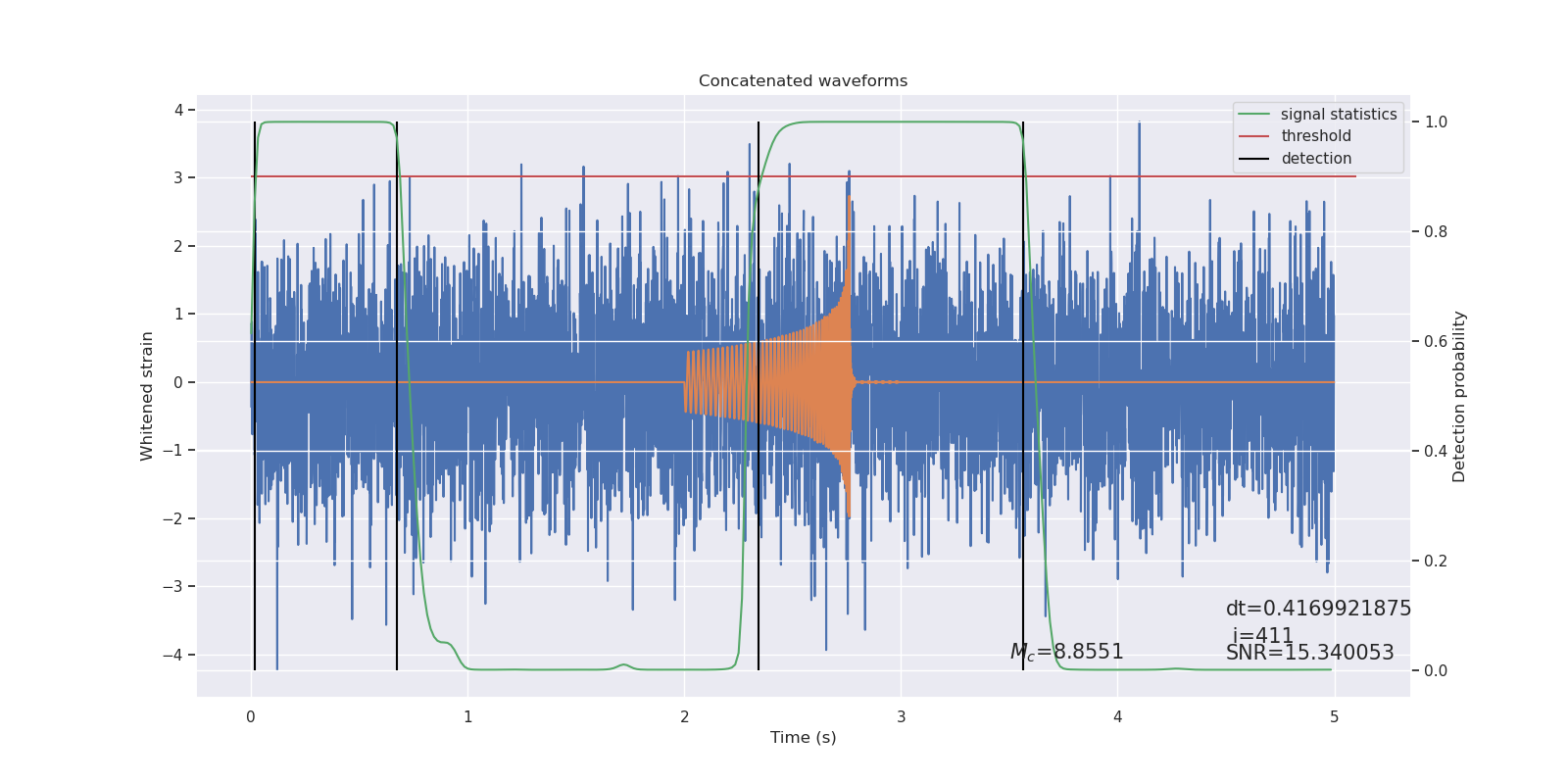 Concatenated waveforms

signal statistics
threshold
detection

4
3
2
1
0
−1
−2
−3
−4

Whitened strain

1.0
0.8
0.6
0.4
0.2
0.0

Detection probability

dt=0.4169921875
i=411
$M_c$=8.8551
SNR=15.340053

0
1
2
3
4
5

Time (s)